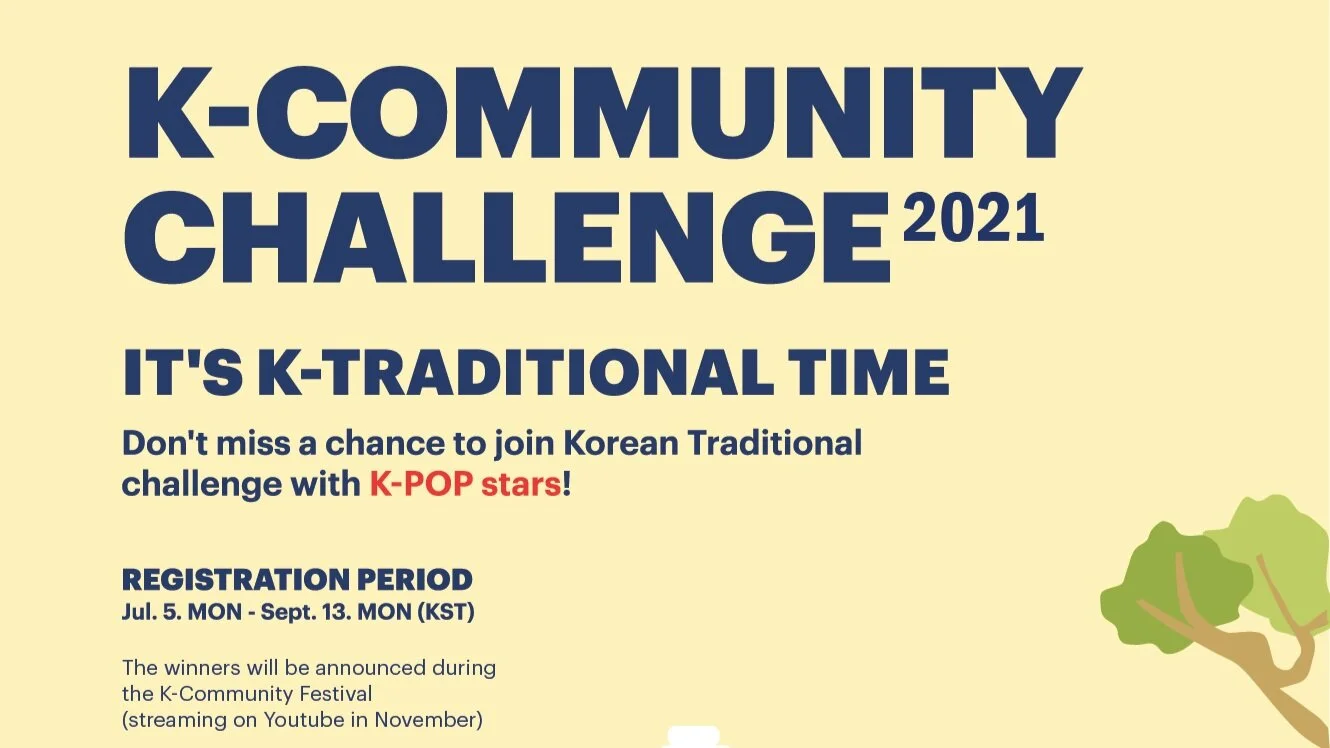 K-COMMUNITY CHALLENGE 2021

IT'S K-TRADITIONAL TIME

Don't miss a chance to join Korean Traditional challenge with K-POP stars!

REGISTRATION PERIOD
Jul. 5. MON - Sept. 13. MON (KST)

The winners will be announced during the K-Community Festival (streaming on Youtube in November)